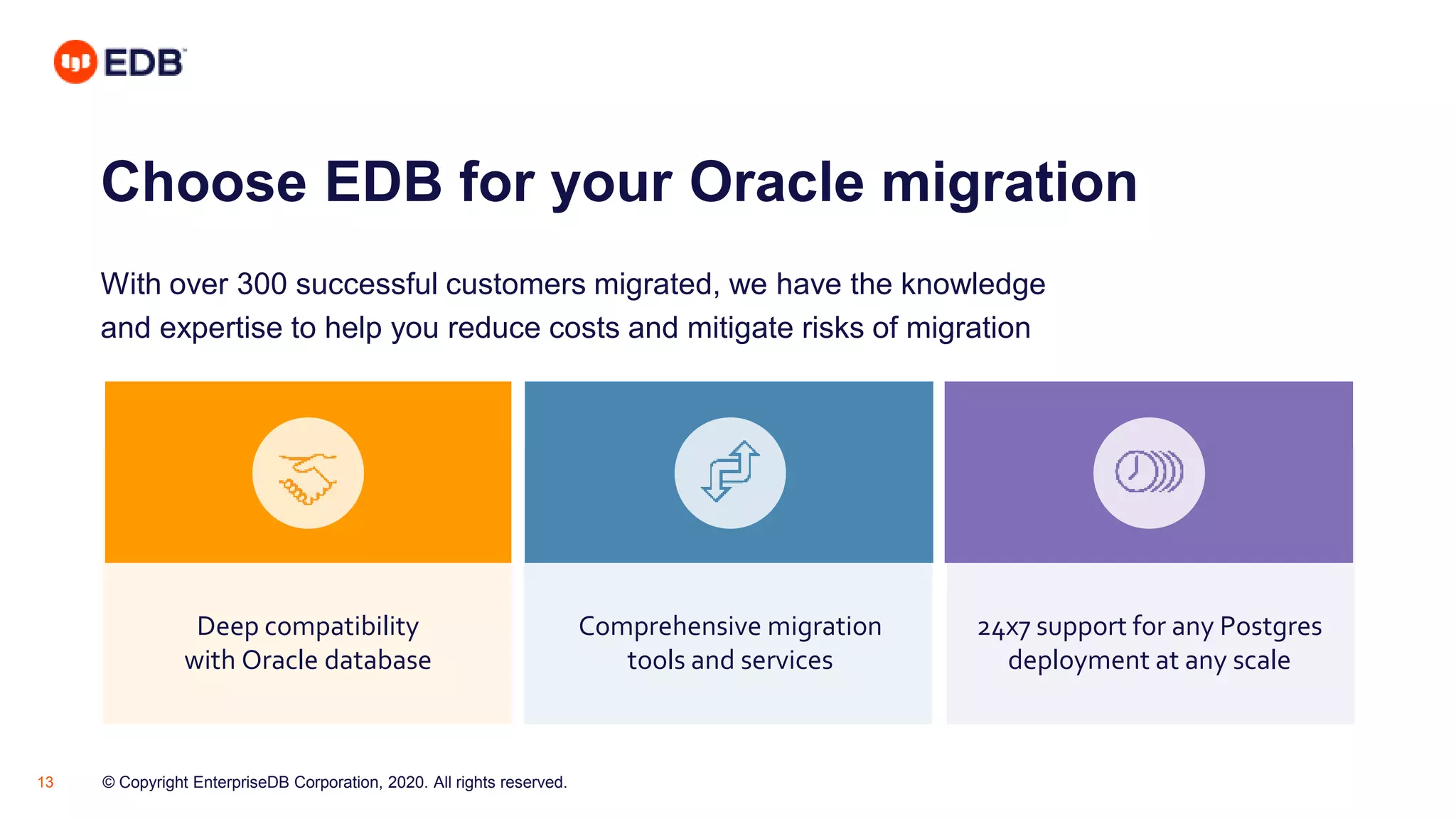 EDB

Choose EDB for your Oracle migration

With over 300 successful customers migrated, we have the knowledge and expertise to help you reduce costs and mitigate risks of migration

Deep compatibility with Oracle database

Comprehensive migration tools and services

24x7 support for any Postgres deployment at any scale

13

© Copyright EnterpriseDB Corporation, 2020. All rights reserved.